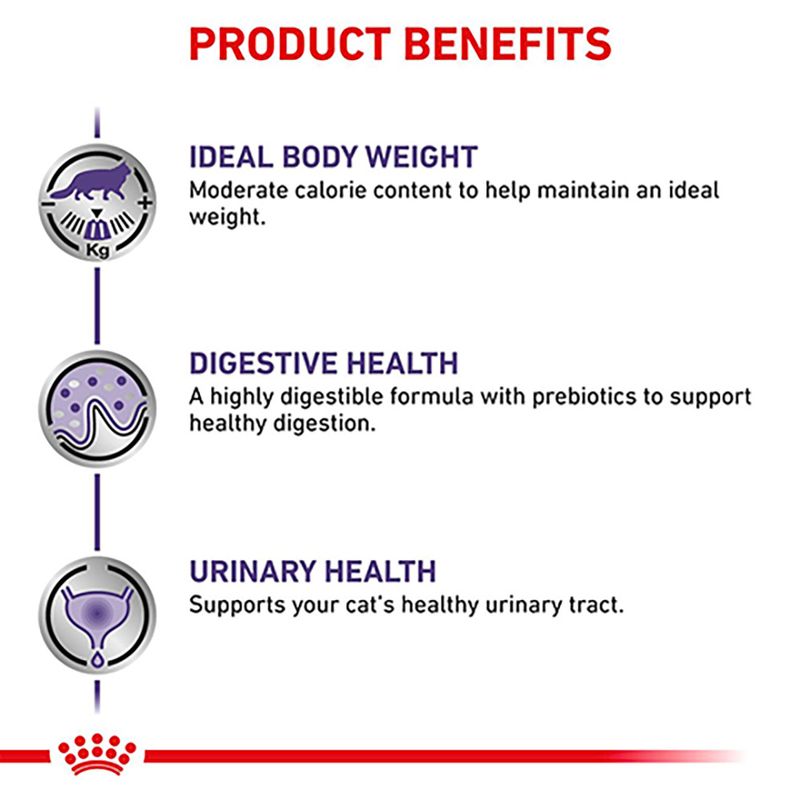 PRODUCT BENEFITS

−
+
Kg

IDEAL BODY WEIGHT
Moderate calorie content to help maintain an ideal weight.

DIGESTIVE HEALTH
A highly digestible formula with prebiotics to support healthy digestion.

URINARY HEALTH
Supports your cat's healthy urinary tract.